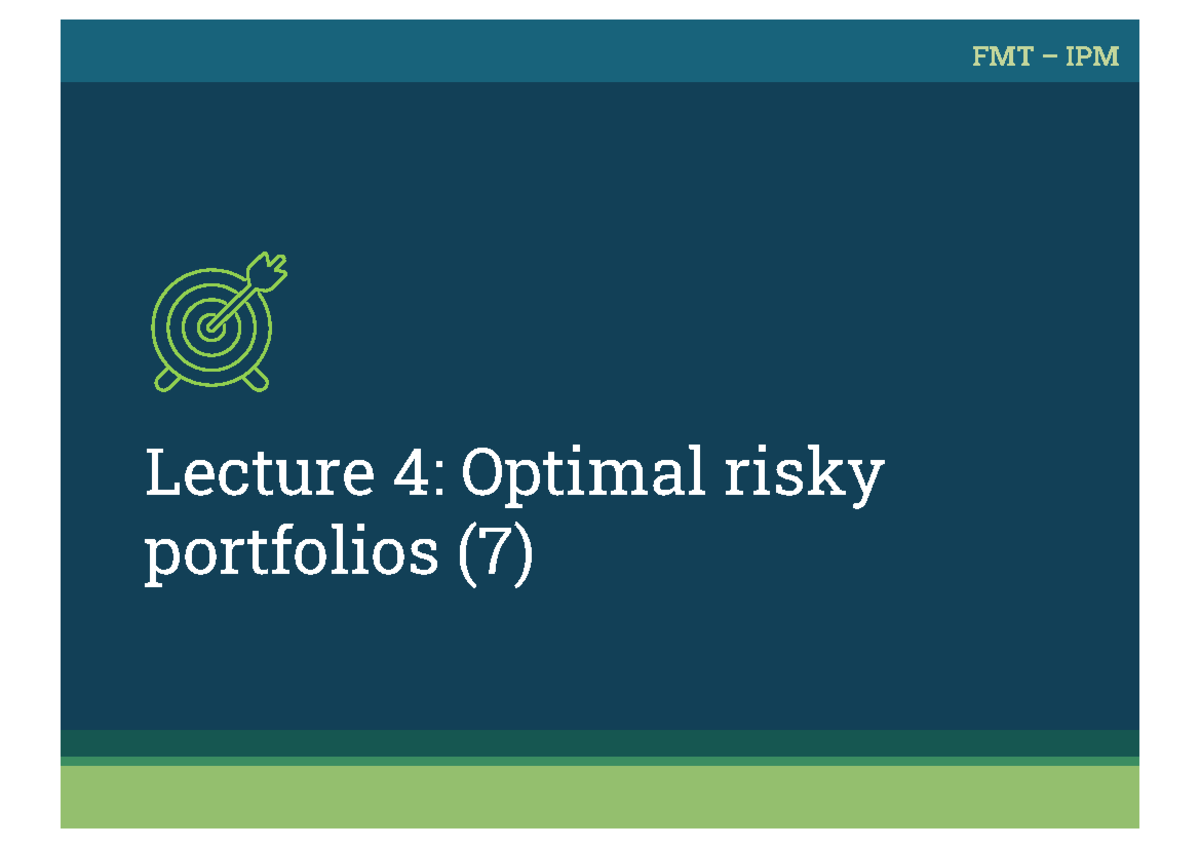 FMT – IPM

Lecture 4: Optimal risky portfolios (7)